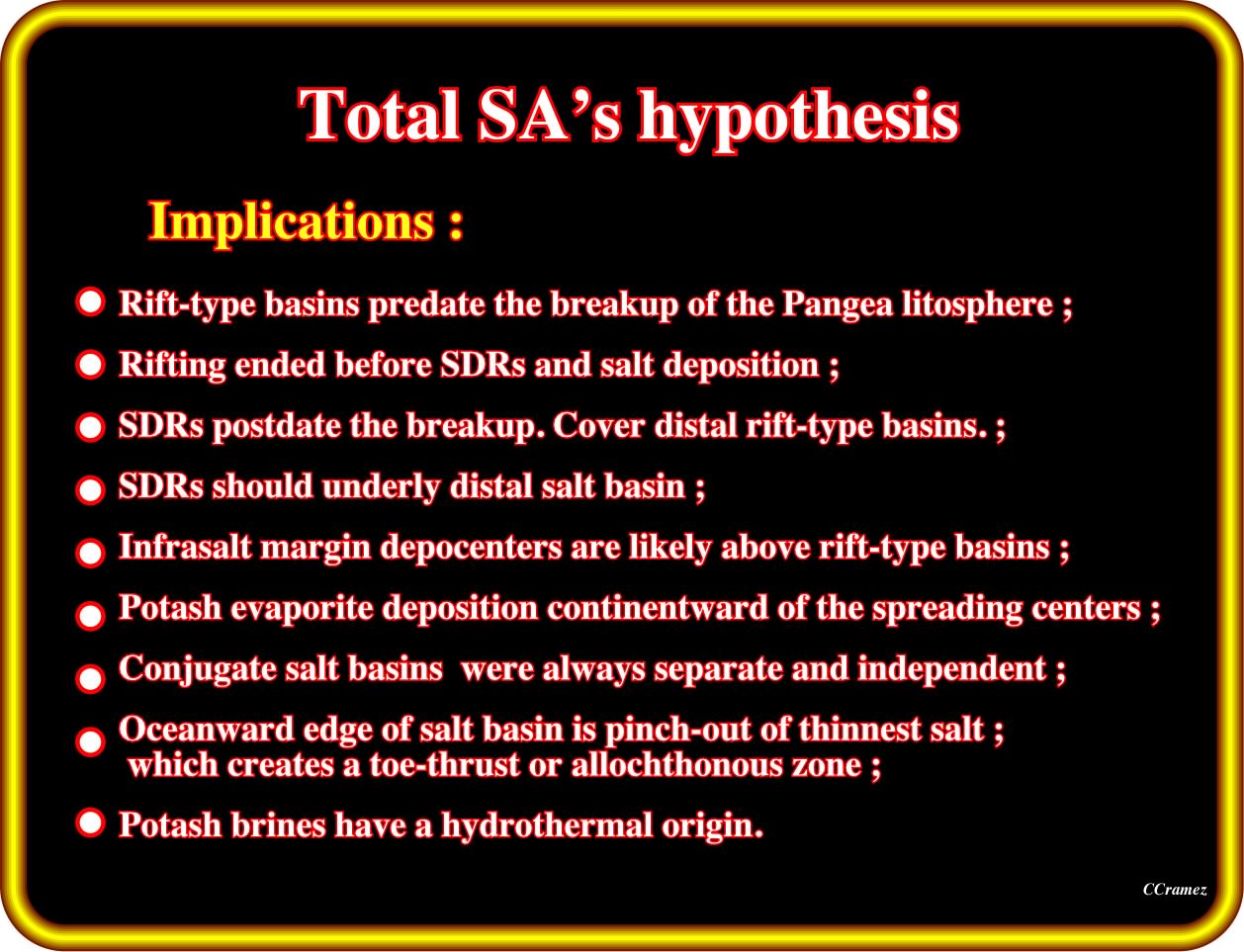 Total SA's hypothesis

Implications :

Rift-type basins predate the breakup of the Pangea litosphere ;

Rifting ended before SDRs and salt deposition ;

SDRs postdate the breakup. Cover distal rift-type basins. ;

SDRs should underly distal salt basin ;

Infrasalt margin depocenters are likely above rift-type basins ;

Potash evaporite deposition continentward of the spreading centers ;

Conjugate salt basins were always separate and independent ;

Oceanward edge of salt basin is pinch-out of thinnest salt ; which creates a toe-thrust or allochthonous zone ;

Potash brines have a hydrothermal origin.

CCramez